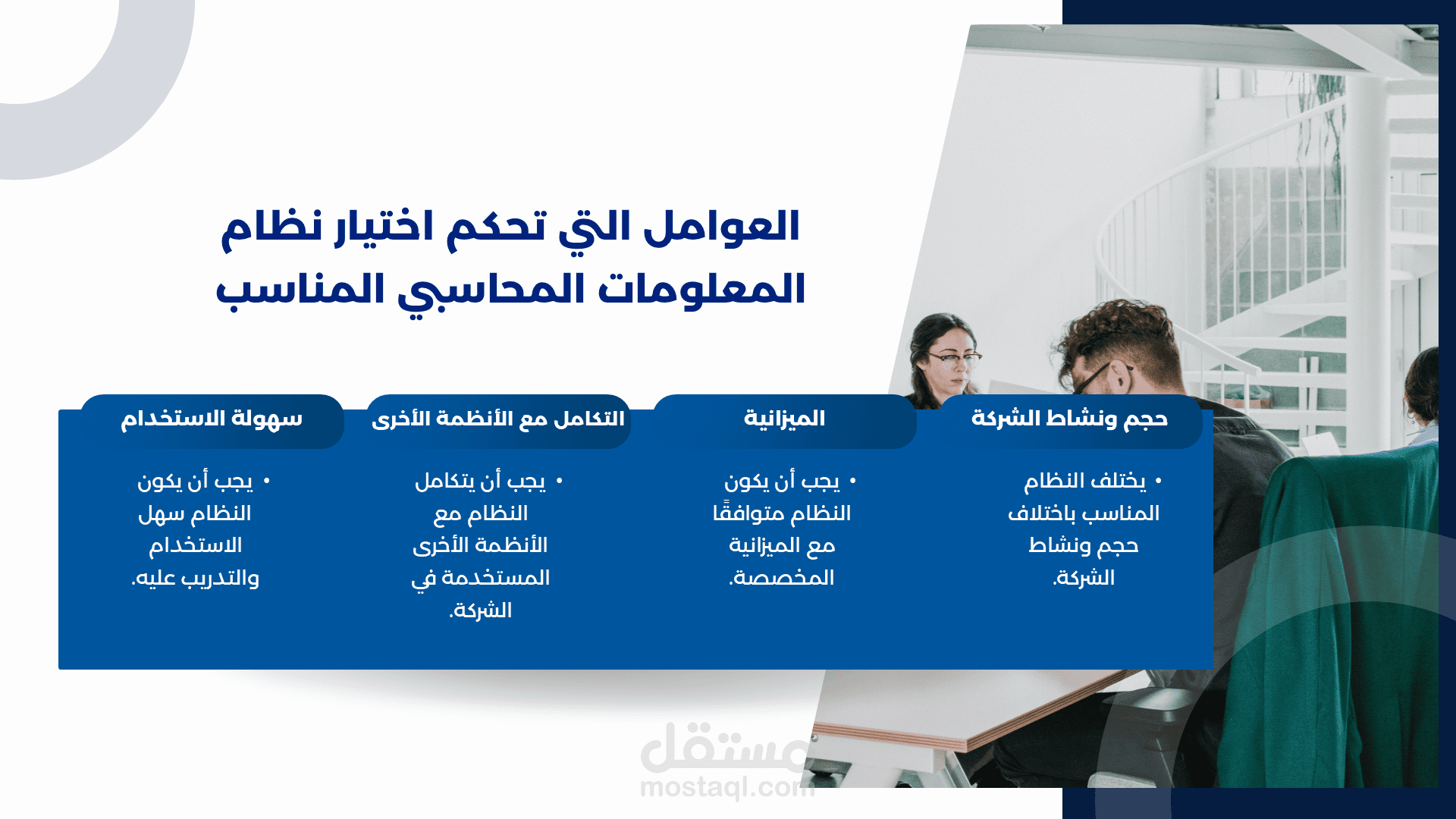 العوامل التي تحكم اختيار نظام المعلومات المحاسبي المناسب

حجم ونشاط الشركة

• يختلف النظام المناسب باختلاف حجم ونشاط الشركة.

الميزانية

• يجب أن يكون النظام متوافقًا مع الميزانية المخصصة.

التكامل مع الأنظمة الأخرى

• يجب أن يتكامل النظام مع الأنظمة الأخرى المستخدمة في الشركة.

سهولة الاستخدام

• يجب أن يكون النظام سهل الاستخدام والتدريب عليه.

مستقل
mostaql.com